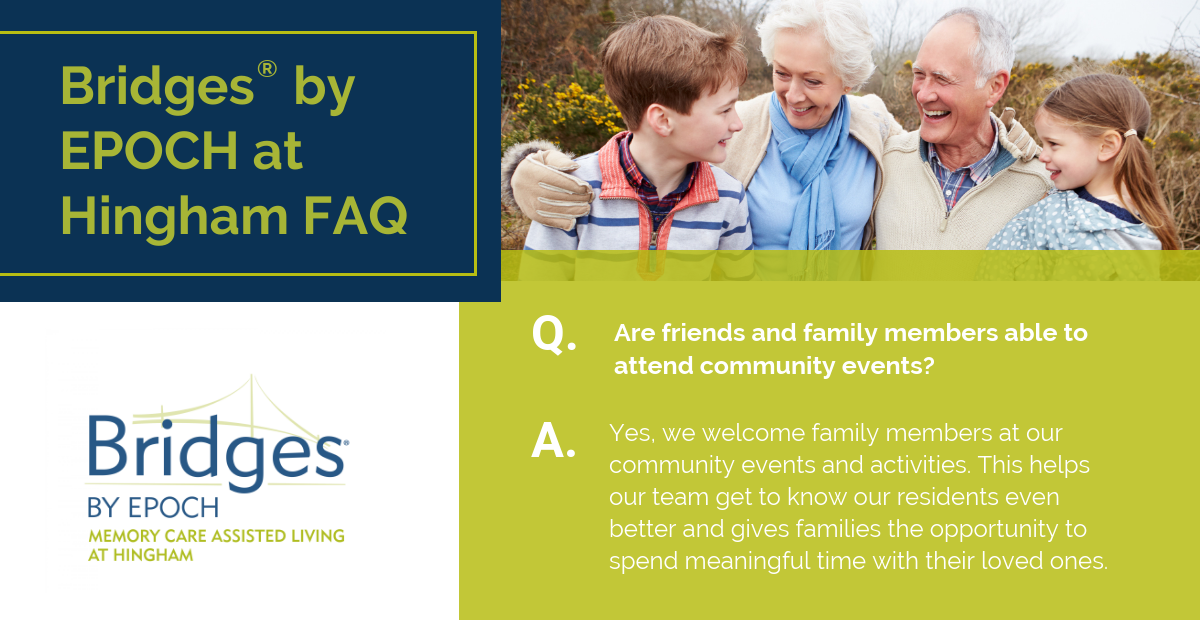 Bridges® by EPOCH at Hingham FAQ

Bridges®
BY EPOCH
MEMORY CARE ASSISTED LIVING AT HINGHAM

Q. Are friends and family members able to attend community events?

A. Yes, we welcome family members at our community events and activities. This helps our team get to know our residents even better and gives families the opportunity to spend meaningful time with their loved ones.